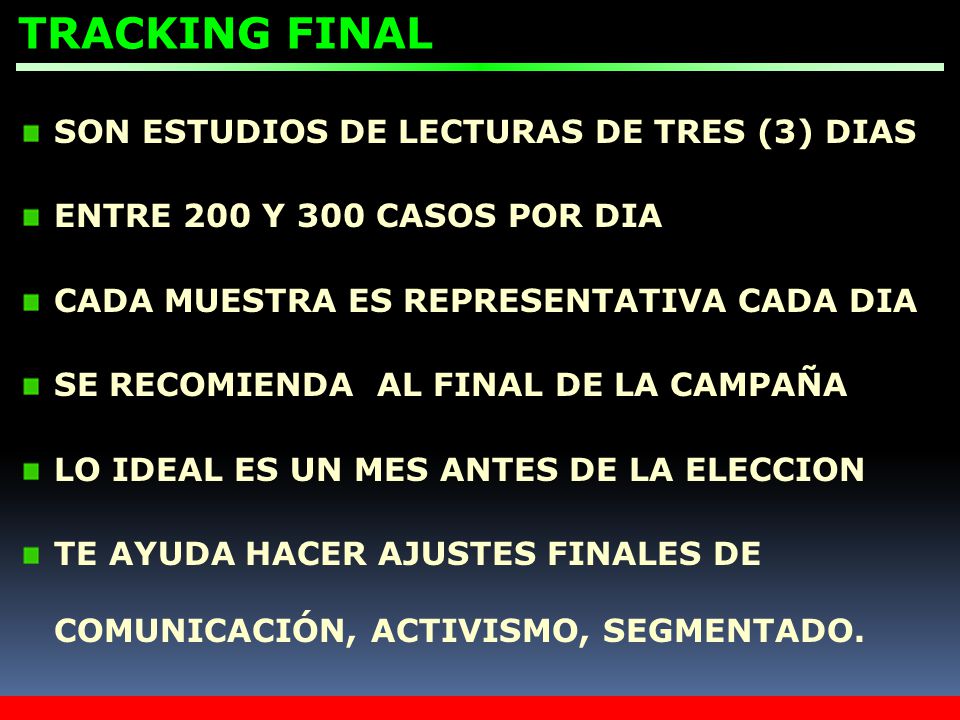 TRACKING FINAL

SON ESTUDIOS DE LECTURAS DE TRES (3) DIAS

ENTRE 200 Y 300 CASOS POR DIA

CADA MUESTRA ES REPRESENTATIVA CADA DIA

SE RECOMIENDA AL FINAL DE LA CAMPAÑA

LO IDEAL ES UN MES ANTES DE LA ELECCION

TE AYUDA HACER AJUSTES FINALES DE COMUNICACIÓN, ACTIVISMO, SEGMENTADO.